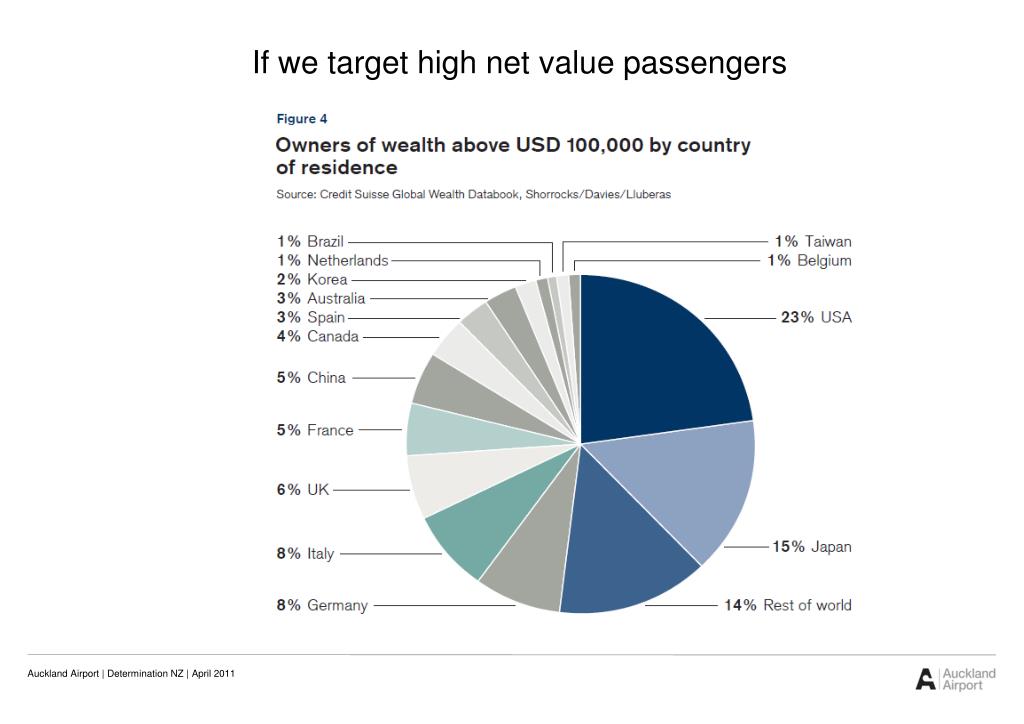 If we target high net value passengers

Figure 4

Owners of wealth above USD 100,000 by country of residence

Source: Credit Suisse Global Wealth Databook, Shorrocks/Davies/Lluberas

1% Brazil
1% Netherlands
2% Korea
3% Australia
3% Spain
4% Canada
5% China
5% France
6% UK
8% Italy
8% Germany
1% Taiwan
1% Belgium
23% USA
15% Japan
14% Rest of world

Auckland Airport | Determination NZ | April 2011

Auckland Airport